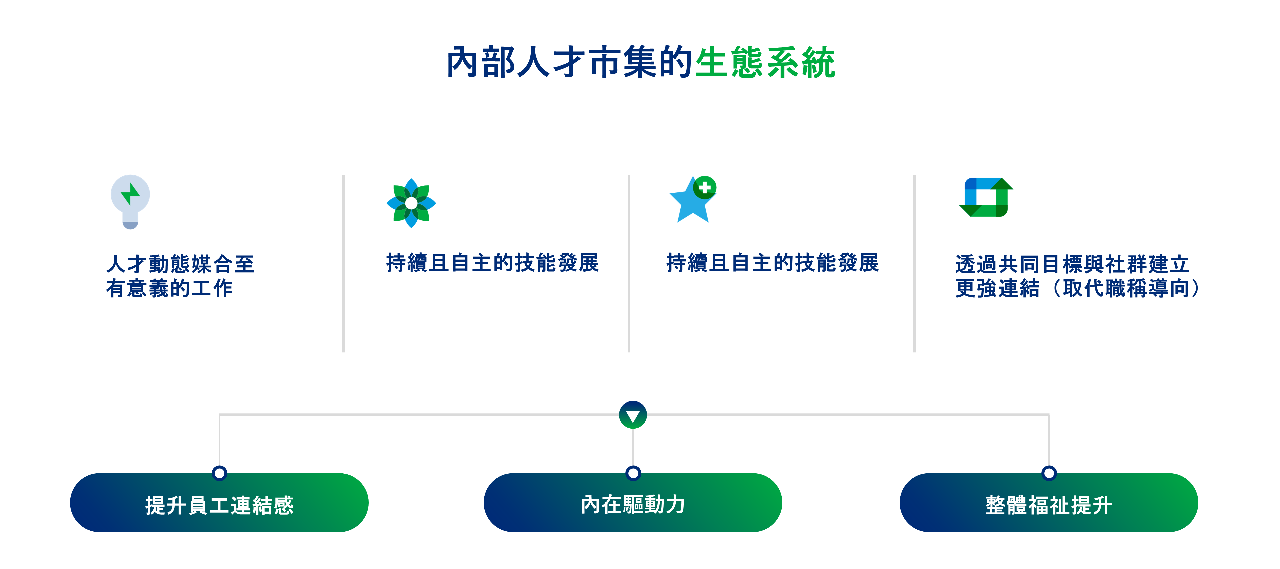 內部人才市集的生態系統

人才動態媒合至有意義的工作

持續且自主的技能發展

持續且自主的技能發展

透過共同目標與社群建立更強連結（取代職稱導向）

提升員工連結感

內在驅動力

整體福祉提升